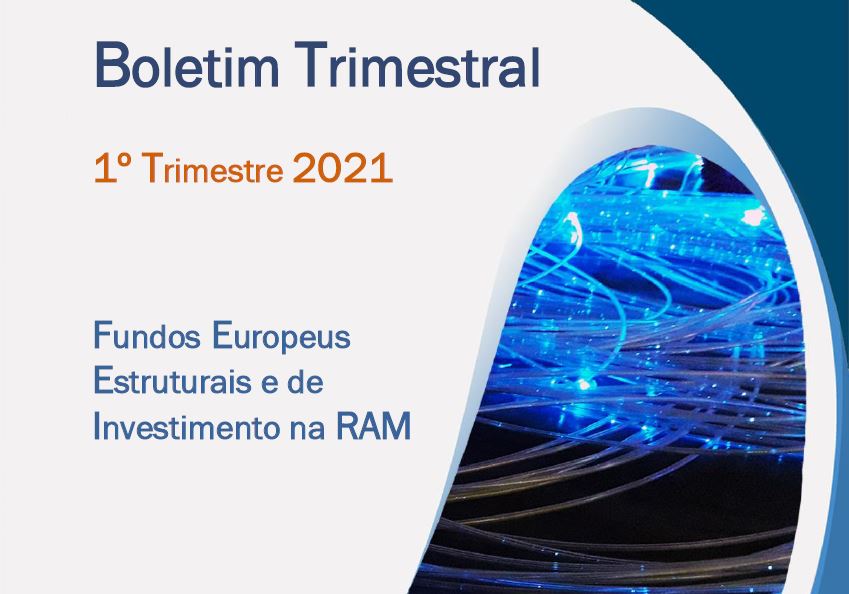 Boletim Trimestral

1º Trimestre 2021

Fundos Europeus Estruturais e de Investimento na RAM